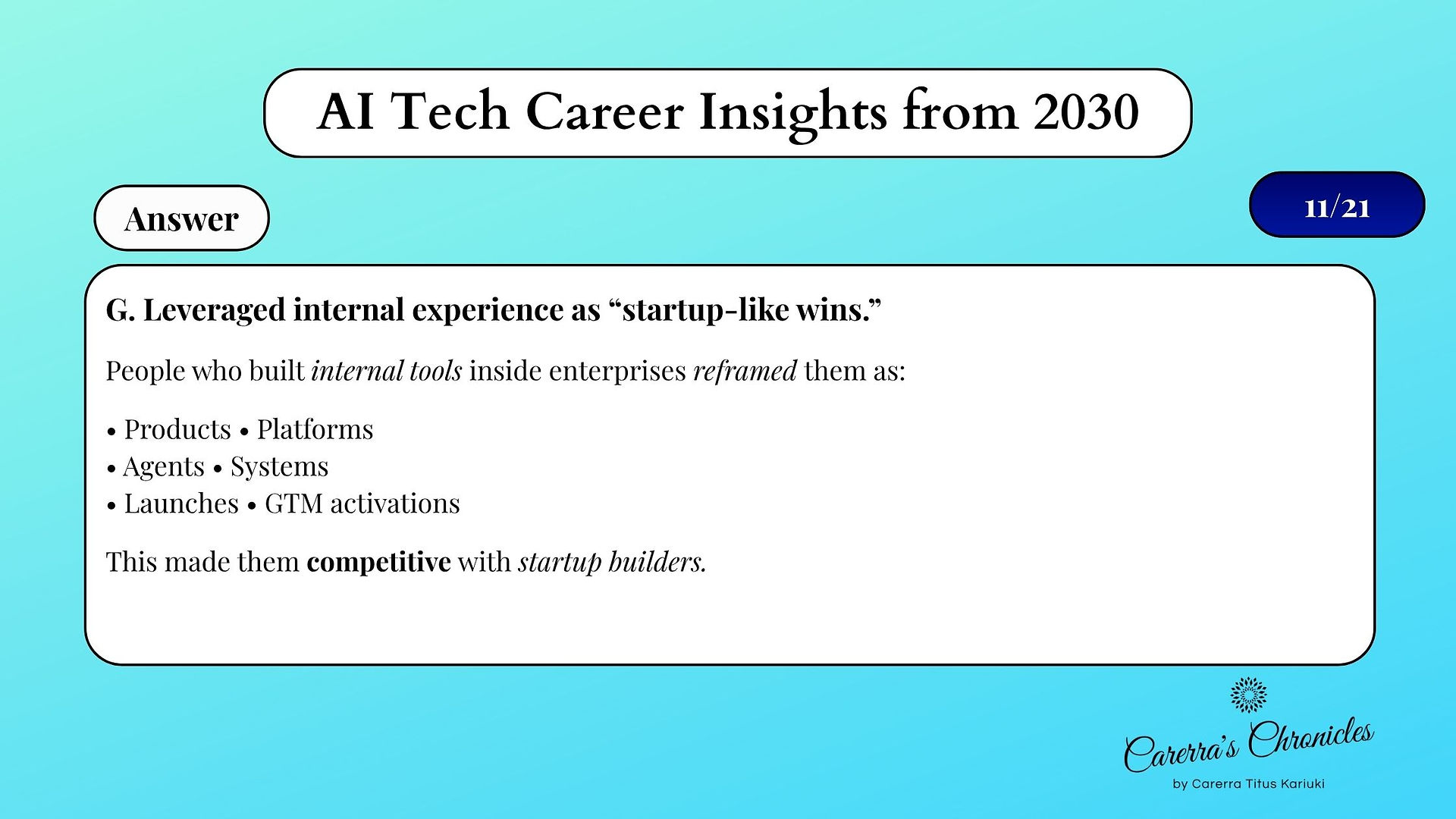 AI Tech Career Insights from 2030

Answer

11/21

G. Leveraged internal experience as “startup-like wins.”

People who built internal tools inside enterprises reframed them as:

• Products • Platforms
• Agents • Systems
• Launches • GTM activations

This made them competitive with startup builders.

Carerra's Chronicles
by Carerra Titus Kariuki